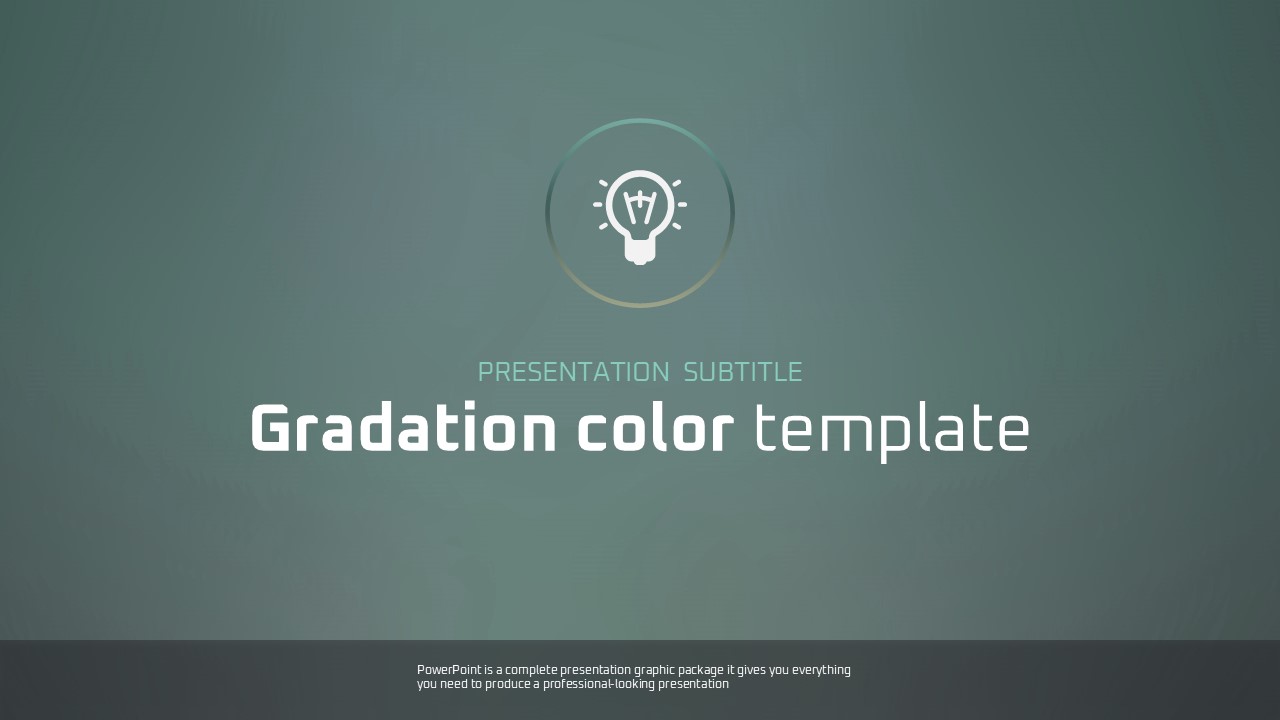 PRESENTATION SUBTITLE

Gradation color template

PowerPoint is a complete presentation graphic package it gives you everything you need to produce a professional-looking presentation